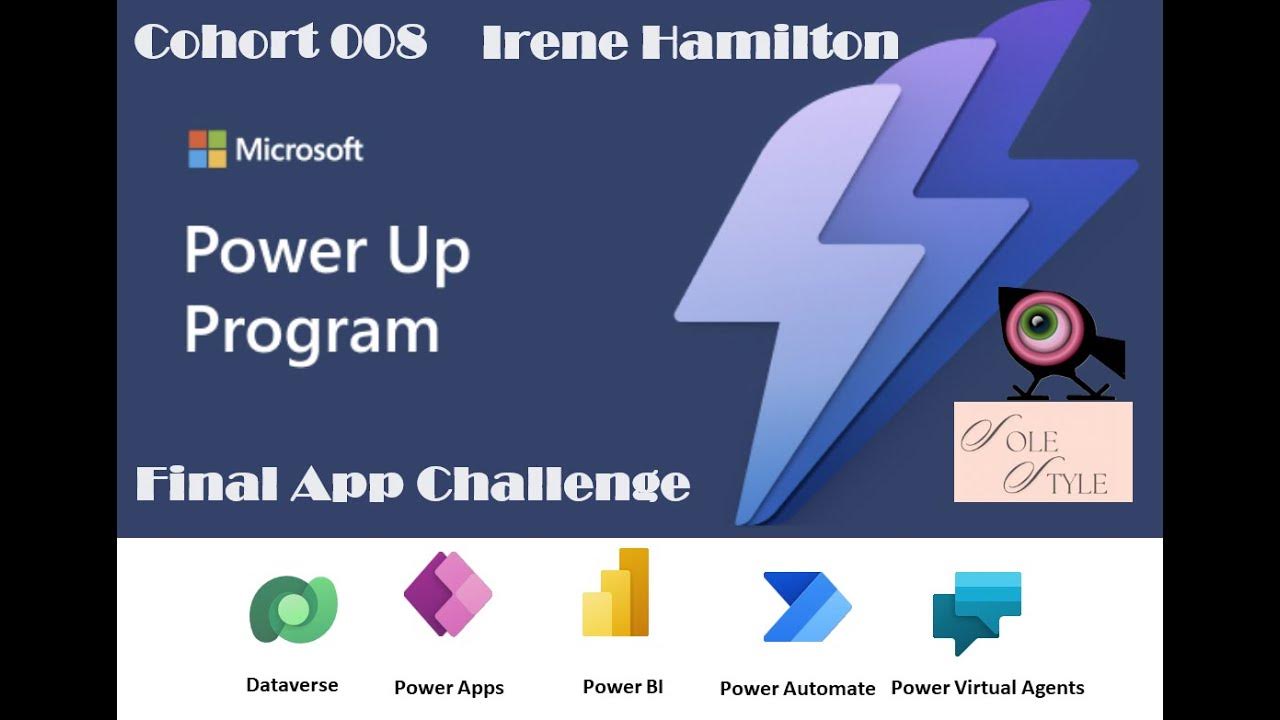 Cohort 008 Irene Hamilton

Microsoft

Power Up Program

SOLE STYLE

Final App Challenge

Dataverse

Power Apps

Power BI

Power Automate

Power Virtual Agents